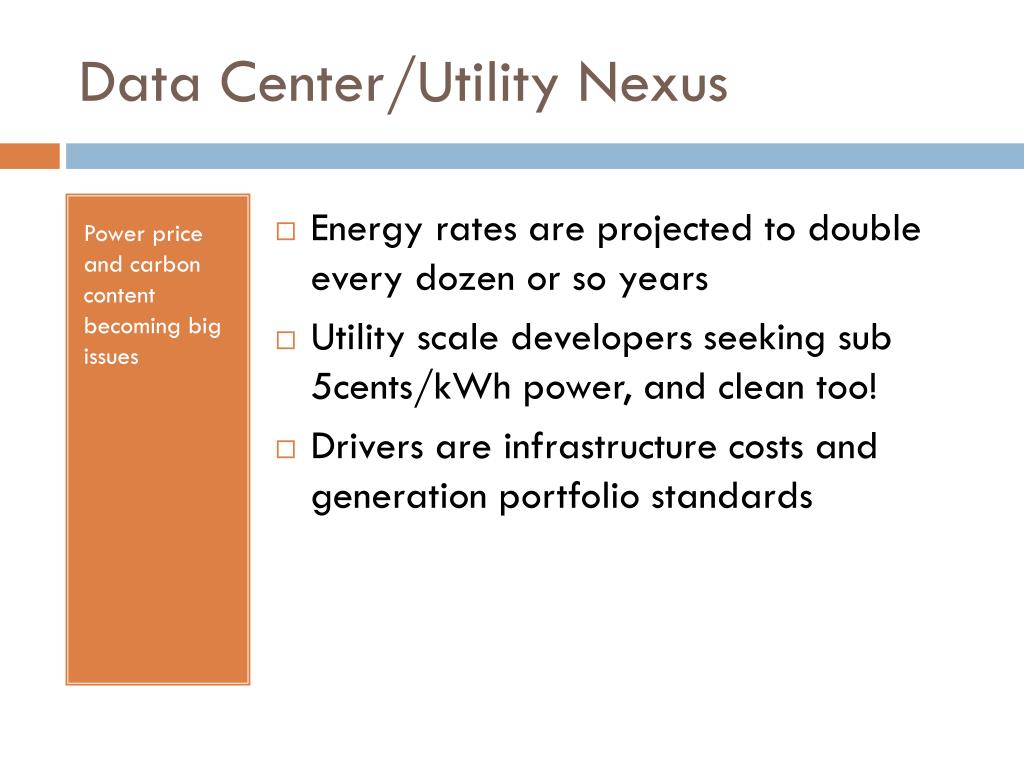 Data Center/Utility Nexus

Power price and carbon content becoming big issues

□ Energy rates are projected to double every dozen or so years
□ Utility scale developers seeking sub 5cents/kWh power, and clean too!
□ Drivers are infrastructure costs and generation portfolio standards